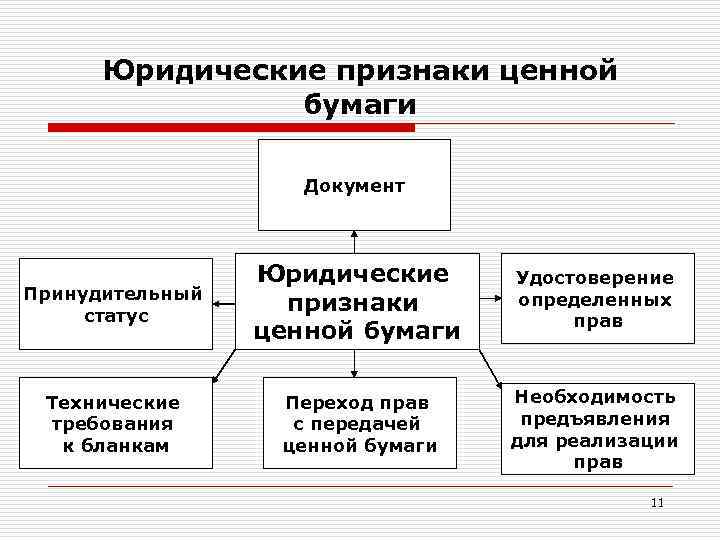 Юридические признаки ценной бумаги

Документ

Принудительный статус

Юридические признаки ценной бумаги

Удостоверение определенных прав

Технические требования к бланкам

Переход прав с передачей ценной бумаги

Необходимость предъявления для реализации прав

11